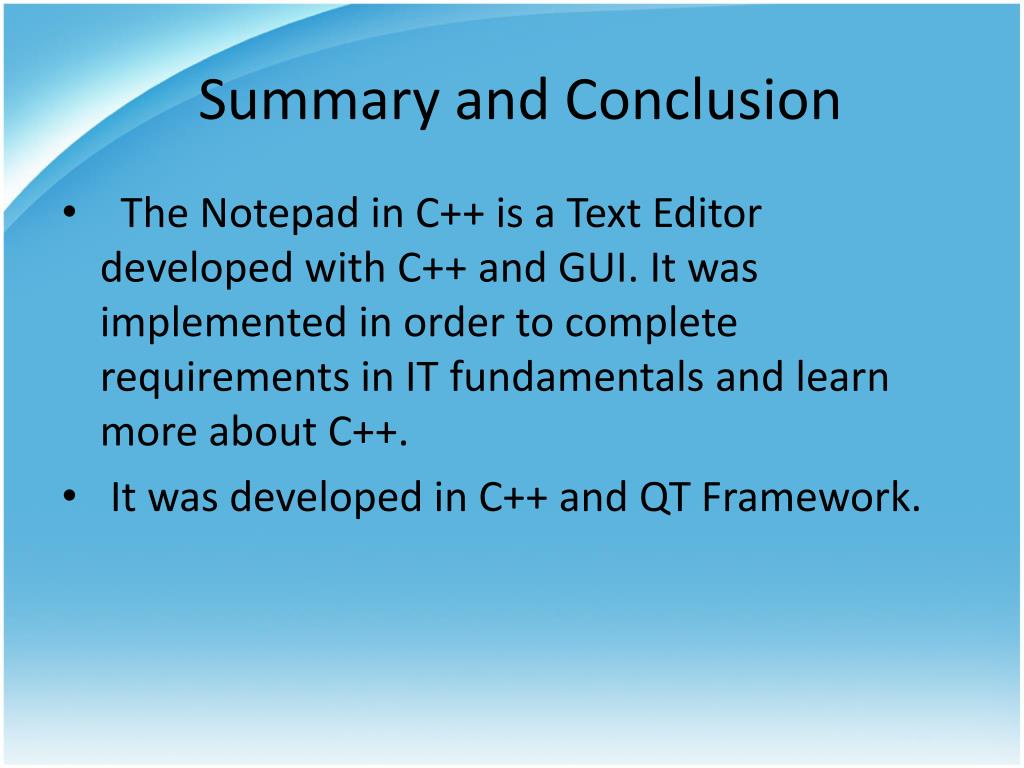 Summary and Conclusion

• The Notepad in C++ is a Text Editor developed with C++ and GUI. It was implemented in order to complete requirements in IT fundamentals and learn more about C++.

• It was developed in C++ and QT Framework.